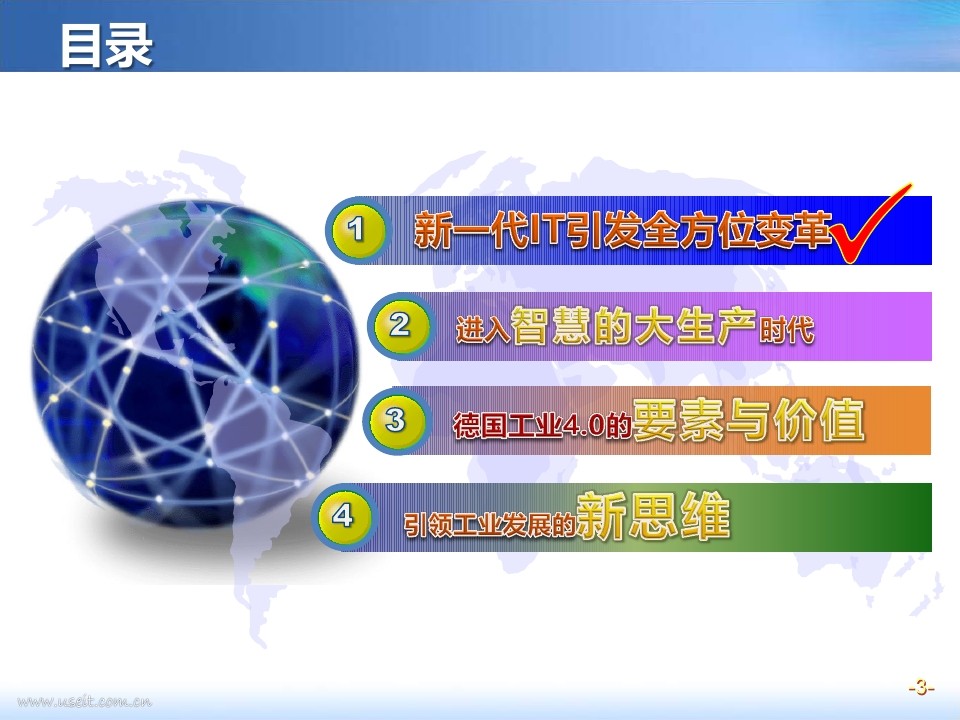 目录

1 新一代IT引发全方位变革

2 进入智慧的大生产时代

3 德国工业4.0的要素与价值

4 引领工业发展的新思维

www.useit.com.cn

-3-